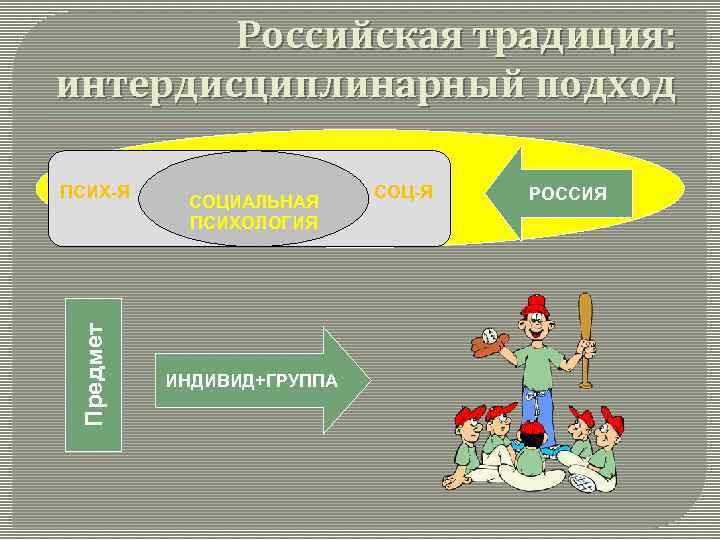 Российская традиция: интердисциплинарный подход

ПСИХ-Я

СОЦИАЛЬНАЯ ПСИХОЛОГИЯ

СОЦ-Я

РОССИЯ

Предмет

ИНДИВИД+ГРУППА